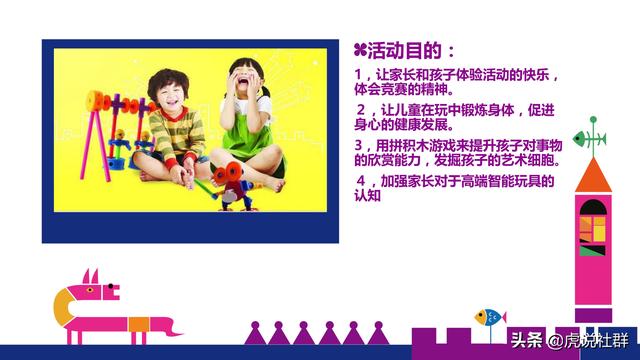 ✱活动目的：

1，让家长和孩子体验活动的快乐，体会竞赛的精神。

2，让儿童在玩中锻炼身体，促进身心的健康发展。

3，用拼积木游戏来提升孩子对事物的欣赏能力，发掘孩子的艺术细胞。

4，加强家长对于高端智能玩具的认知

头条 @虎说社群